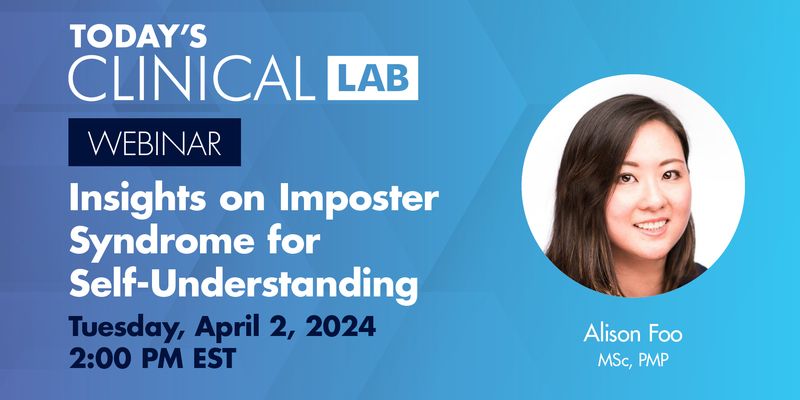 TODAY'S CLINICAL LAB

WEBINAR

Insights on Imposter Syndrome for Self-Understanding

Tuesday, April 2, 2024
2:00 PM EST

Alison Foo
MSc, PMP